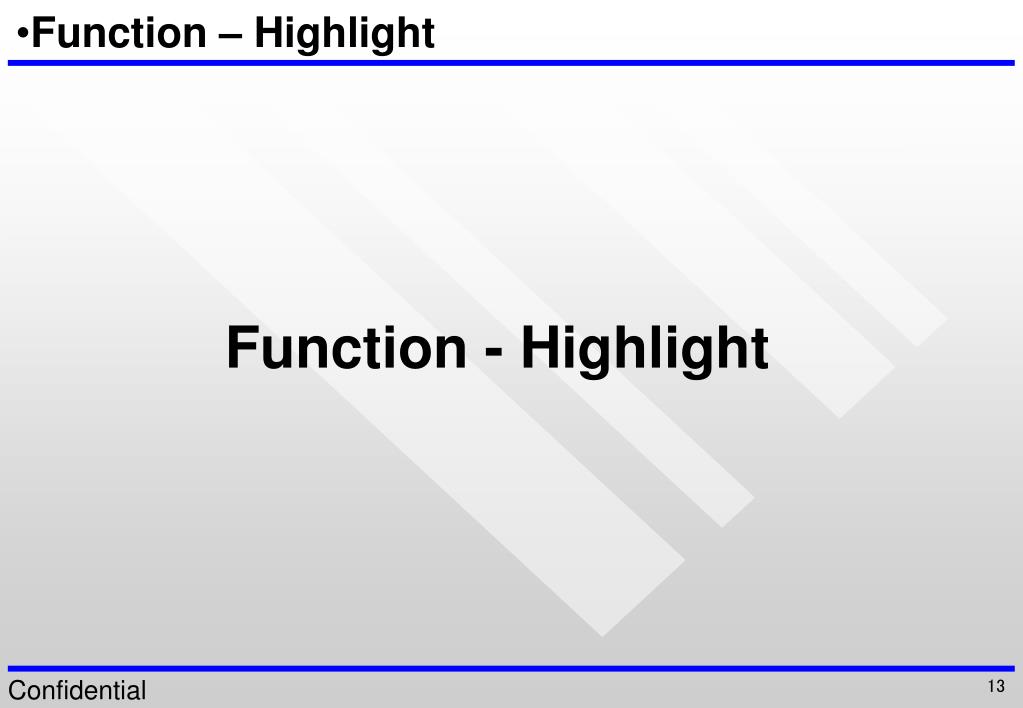 •Function – Highlight

Function - Highlight

Confidential

13